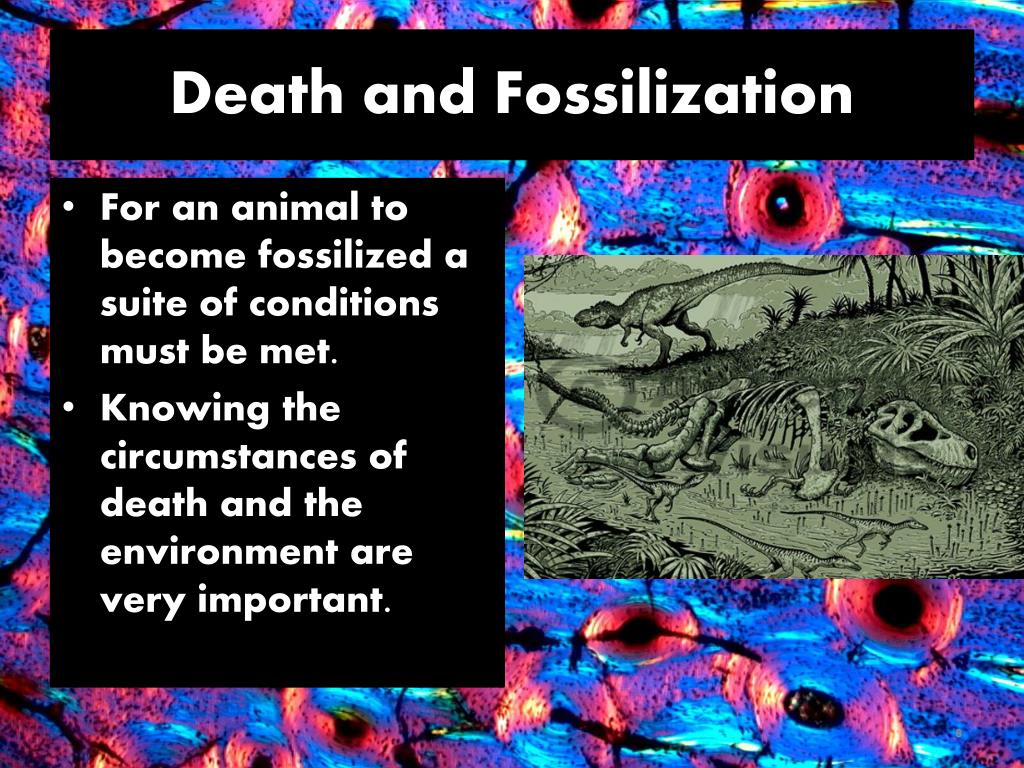 Death and Fossilization

• For an animal to become fossilized a suite of conditions must be met.
• Knowing the circumstances of death and the environment are very important.